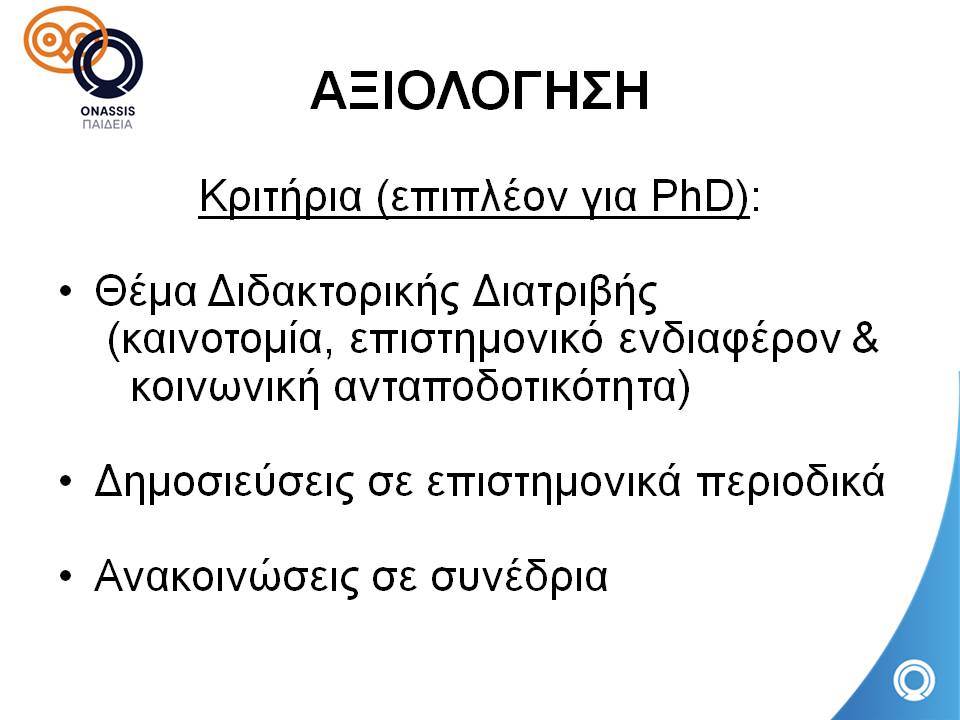 ONASSIS
ΠΑΙΔΕΙΑ

ΑΞΙΟΛΟΓΗΣΗ

Κριτήρια (επιπλέον για PhD):

• Θέμα Διδακτορικής Διατριβής (καινοτομία, επιστημονικό ενδιαφέρον & κοινωνική ανταποδοτικότητα)

• Δημοσιεύσεις σε επιστημονικά περιοδικά

• Ανακοινώσεις σε συνέδρια